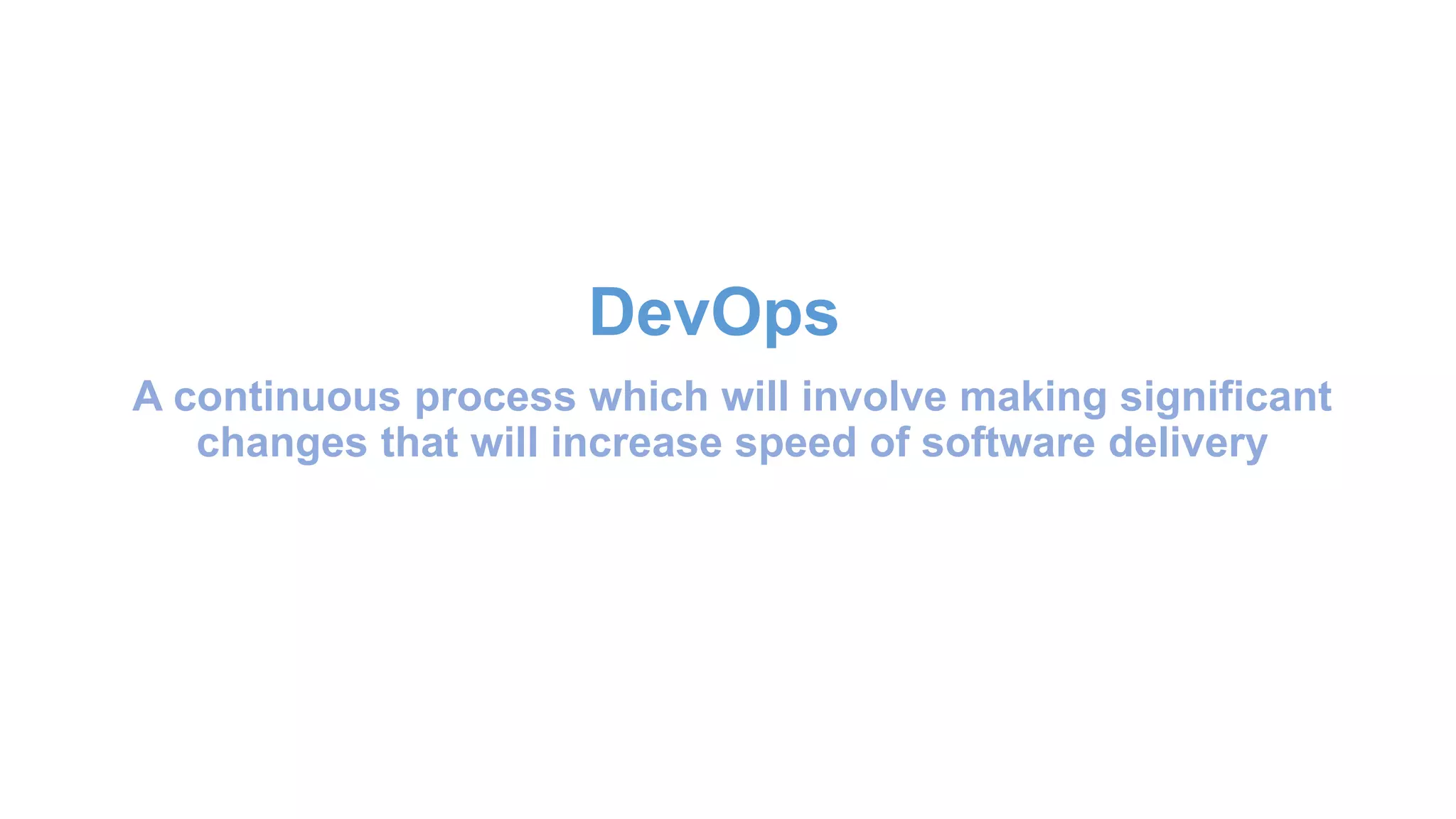 DevOps

A continuous process which will involve making significant changes that will increase speed of software delivery